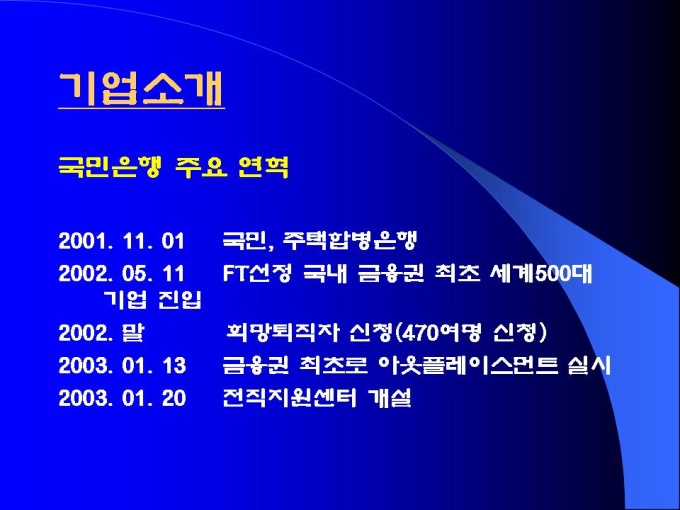 기업소개

국민은행 주요 연혁

2001. 11. 01 국민, 주택합병은행
2002. 05. 11 FT선정 국내 금융권 최초 세계500대 기업 진입
2002. 말 희망퇴직자 신청(470여명 신청)
2003. 01. 13 금융권 최초로 아웃플레이스먼트 실시
2003. 01. 20 전직지원센터 개설